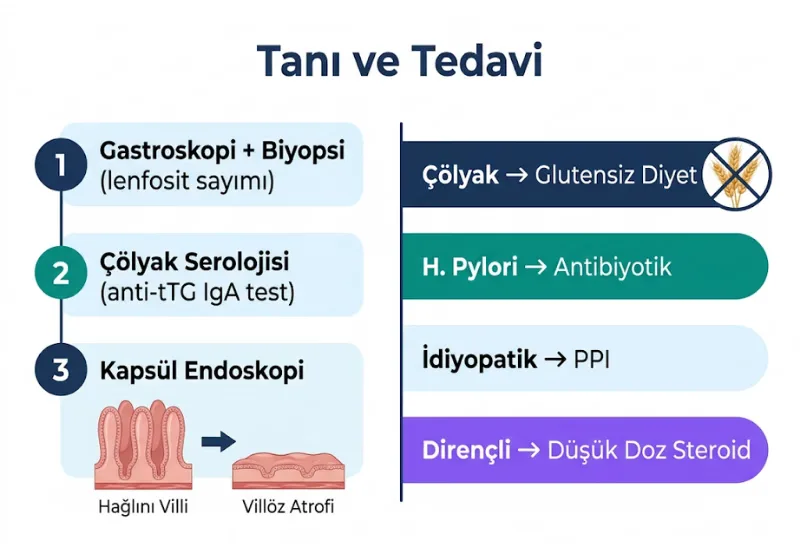 Tanı ve Tedavi

1 Gastroskopi + Biyopsi (lenfosit sayımı)

2 Çölyak Serolojisi (anti-tTG IgA test)

3 Kapsül Endoskopi

Hağlını Villi

Villöz Atrofi

Çölyak → Glutensiz Diyet

H. Pylori → Antibiyotik

İdiyopatik → PPI

Dirençli → Düşük Doz Steroid